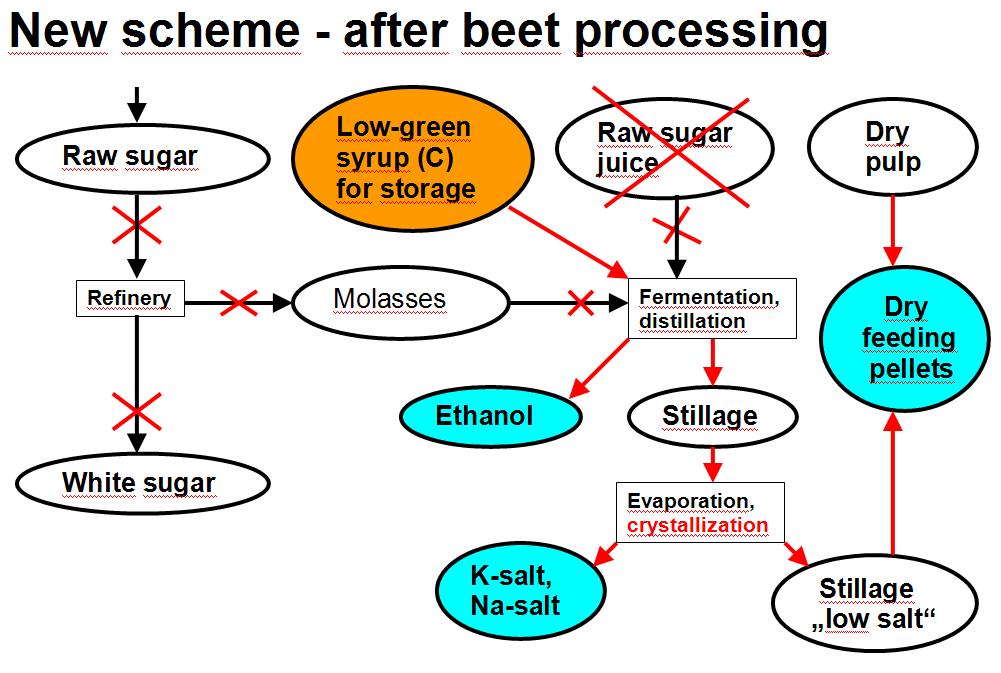 New scheme - after beet processing

Raw sugar

Low-green syrup (C) for storage

Raw sugar juice

Dry pulp

Refinery

Molasses

Fermentation, distillation

Dry feeding pellets

Ethanol

Stillage

White sugar

Evaporation, crystallization

K-salt, Na-salt

Stillage „low salt“